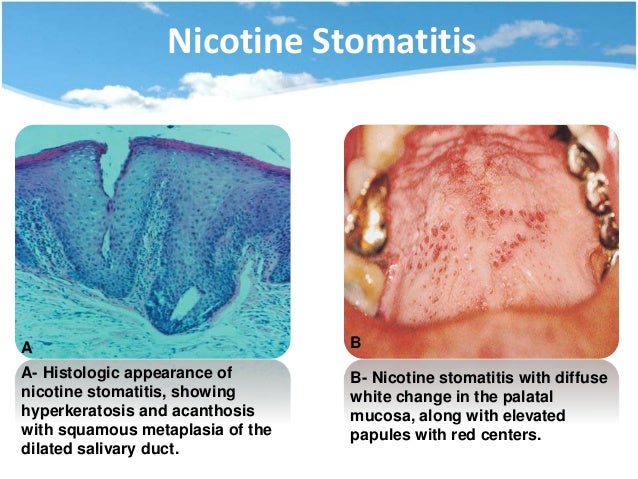 Nicotine Stomatitis

A

A- Histologic appearance of nicotine stomatitis, showing hyperkeratosis and acanthosis with squamous metaplasia of the dilated salivary duct.

B

B- Nicotine stomatitis with diffuse white change in the palatal mucosa, along with elevated papules with red centers.